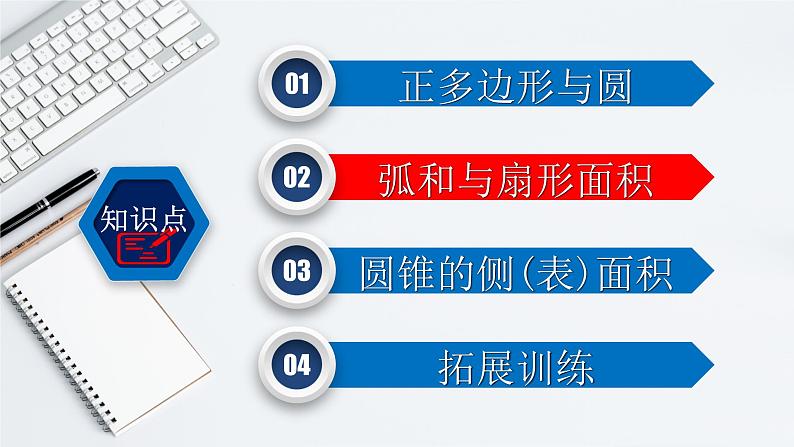 知识点

01 正多边形与圆

02 弧和与扇形面积

03 圆锥的侧(表)面积

04 拓展训练